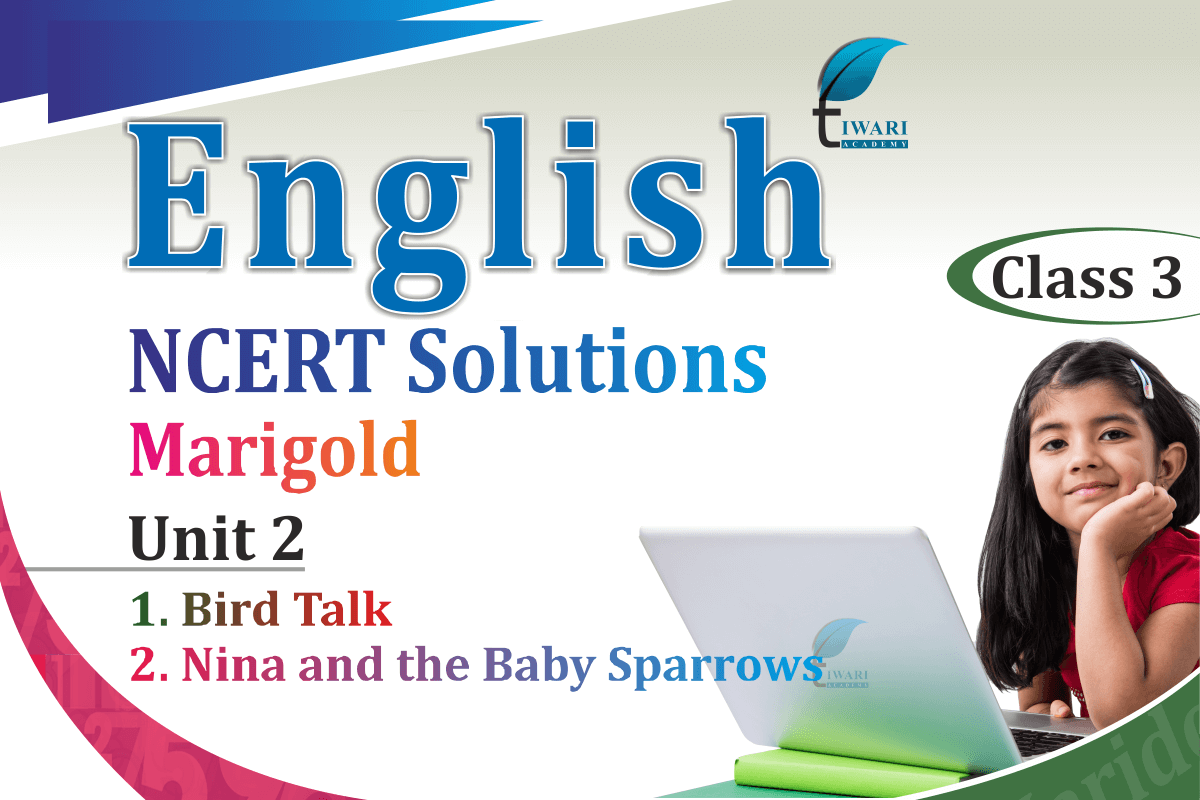 TIWARI ACADEMY

English

Class 3

NCERT Solutions

Marigold

Unit 2

1. Bird Talk

2. Nina and the Baby Sparrows

TIWARI ACADEMY